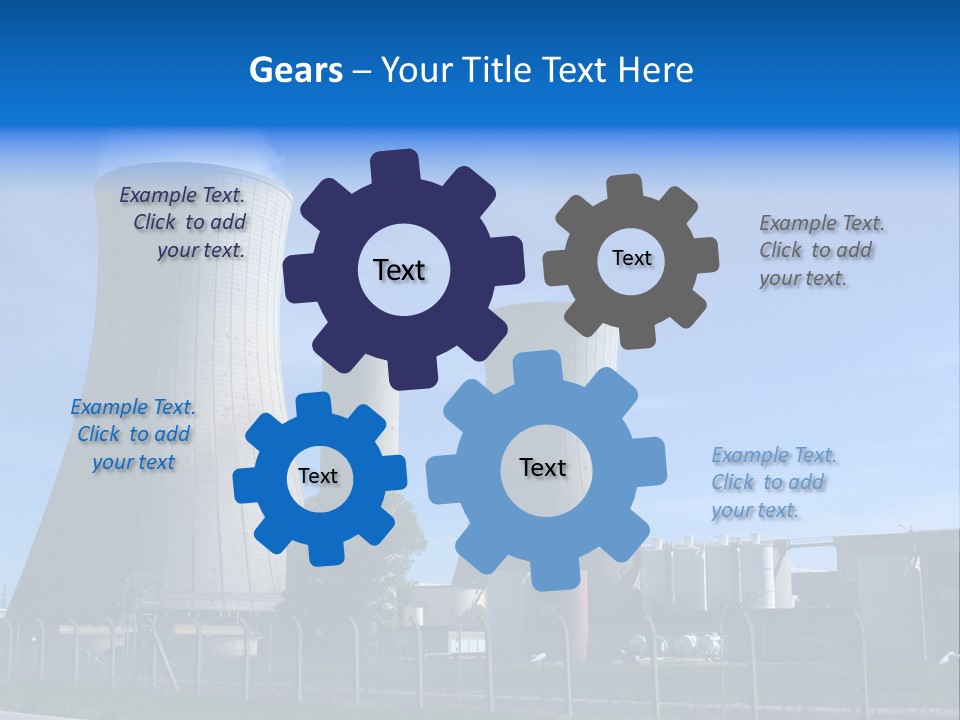 Gears – Your Title Text Here

Example Text. Click to add your text.

Text

Text

Example Text. Click to add your text.

Example Text. Click to add your text

Text

Text

Example Text. Click to add your text.